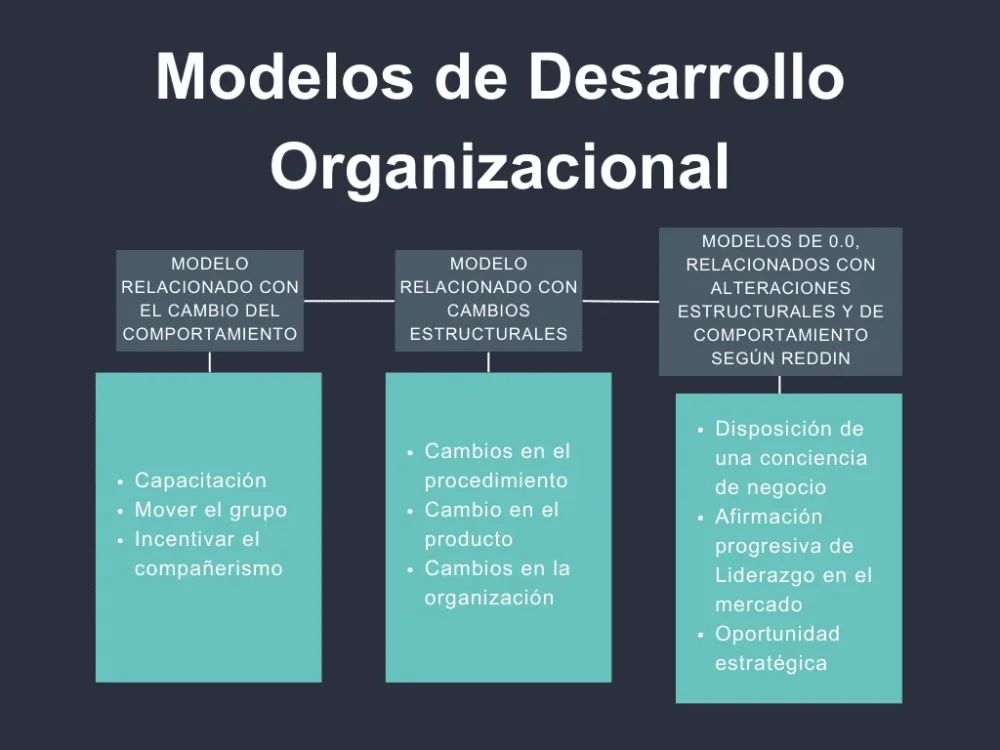 Modelos de Desarrollo Organizacional

MODELO RELACIONADO CON EL CAMBIO DEL COMPORTAMIENTO

- Capacitación
- Mover el grupo
- Incentivar el compañerismo

MODELO RELACIONADO CON CAMBIOS ESTRUCTURALES

- Cambios en el procedimiento
- Cambio en el producto
- Cambios en la organización

MODELOS DE 0.0, RELACIONADOS CON ALTERACIONES ESTRUCTURALES Y DE COMPORTAMIENTO SEGÚN REDDIN

- Disposición de una conciencia de negocio
- Afirmación progresiva de Liderazgo en el mercado
- Oportunidad estratégica